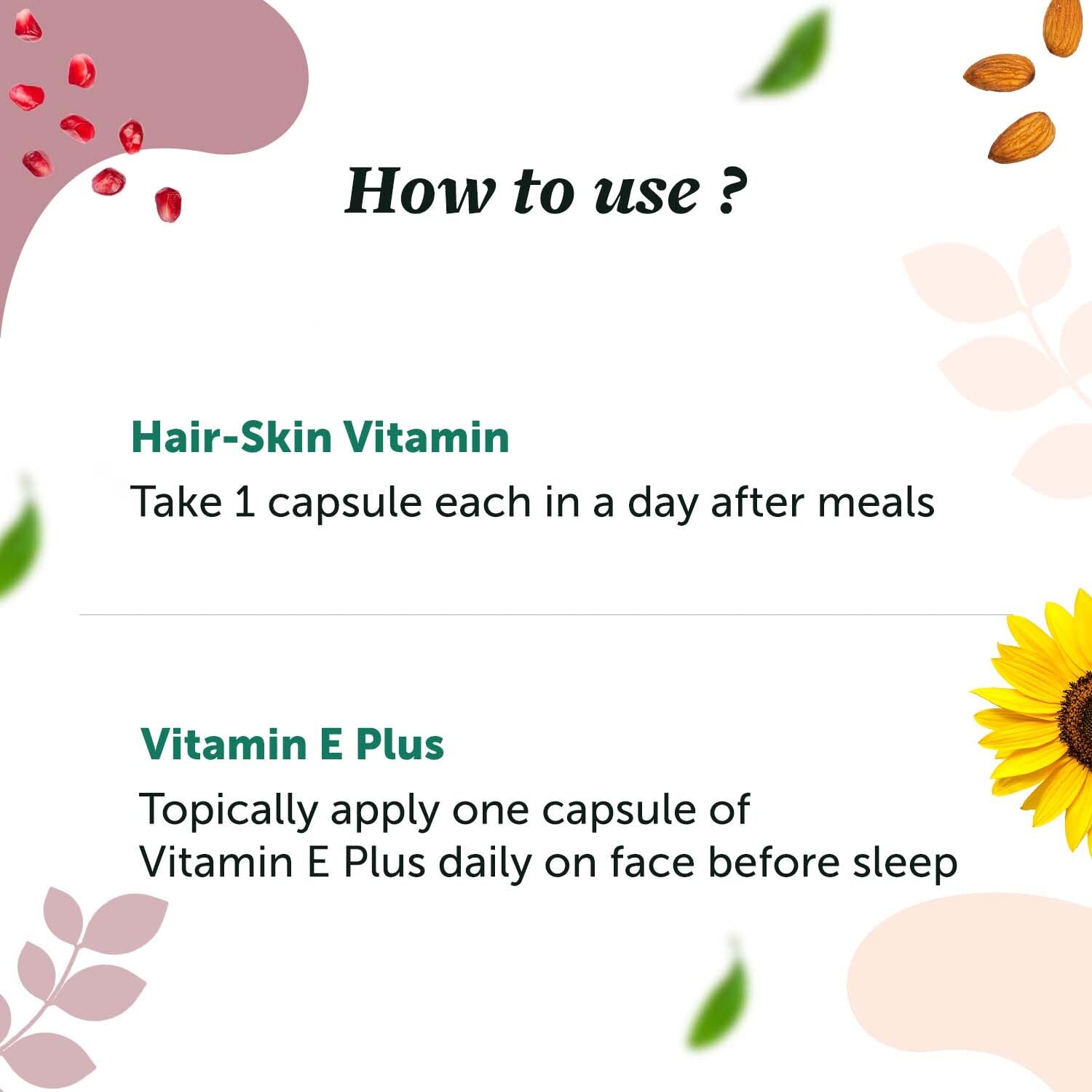 How to use ?

Hair-Skin Vitamin

Take 1 capsule each in a day after meals

Vitamin E Plus

Topically apply one capsule of Vitamin E Plus daily on face before sleep